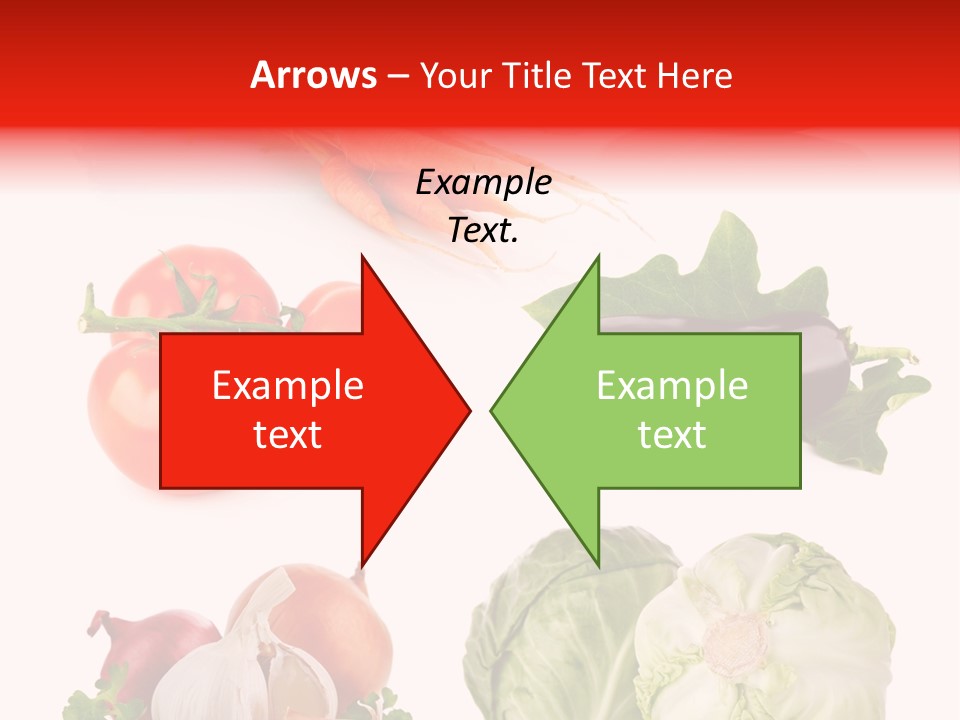 Arrows – Your Title Text Here

Example Text.

Example text

Example text